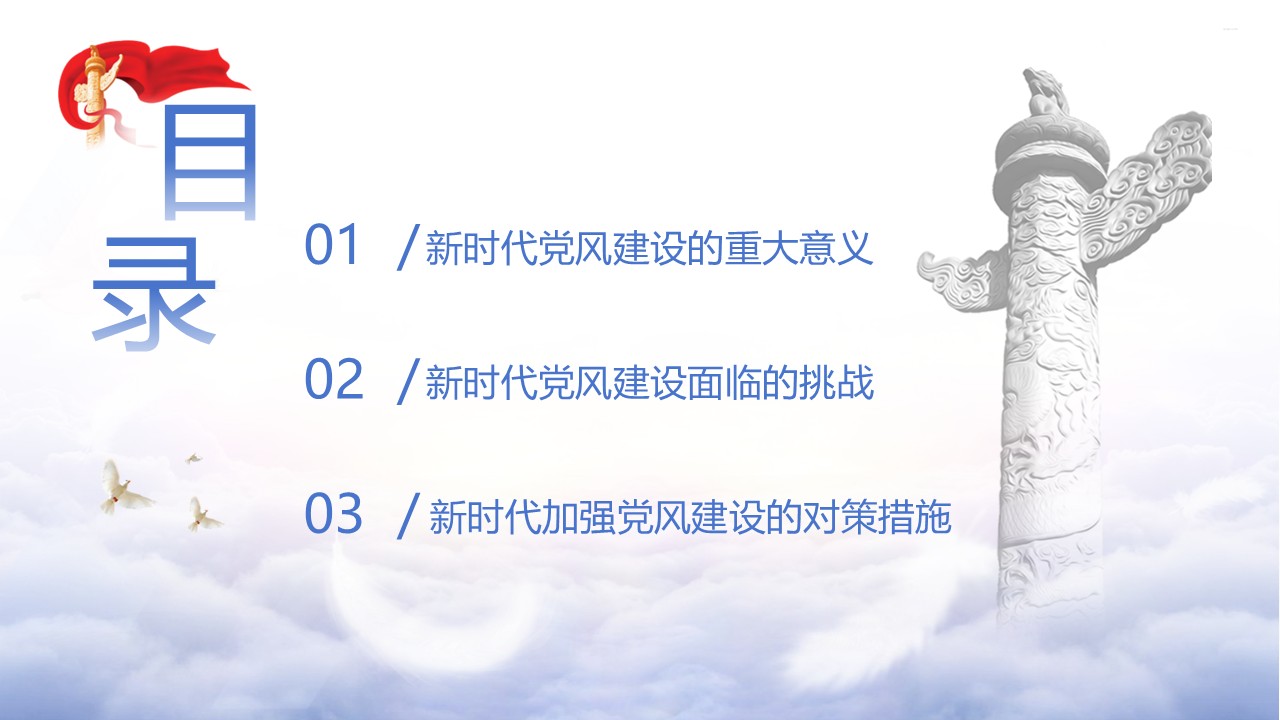 目录

01 / 新时代党风建设的重大意义

02 / 新时代党风建设面临的挑战

03 / 新时代加强党风建设的对策措施